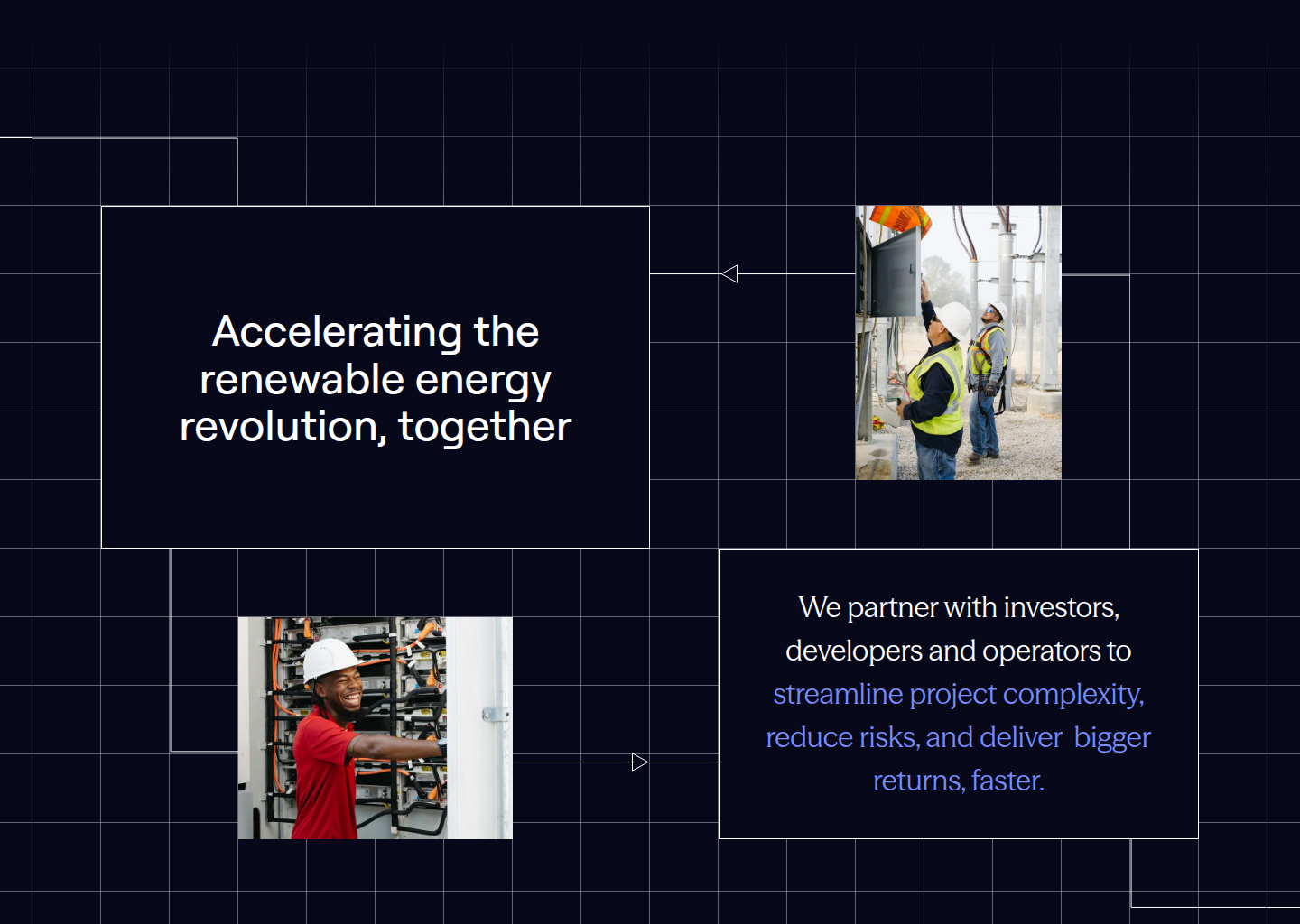 Accelerating the renewable energy revolution, together

We partner with investors, developers and operators to streamline project complexity, reduce risks, and deliver bigger returns, faster.